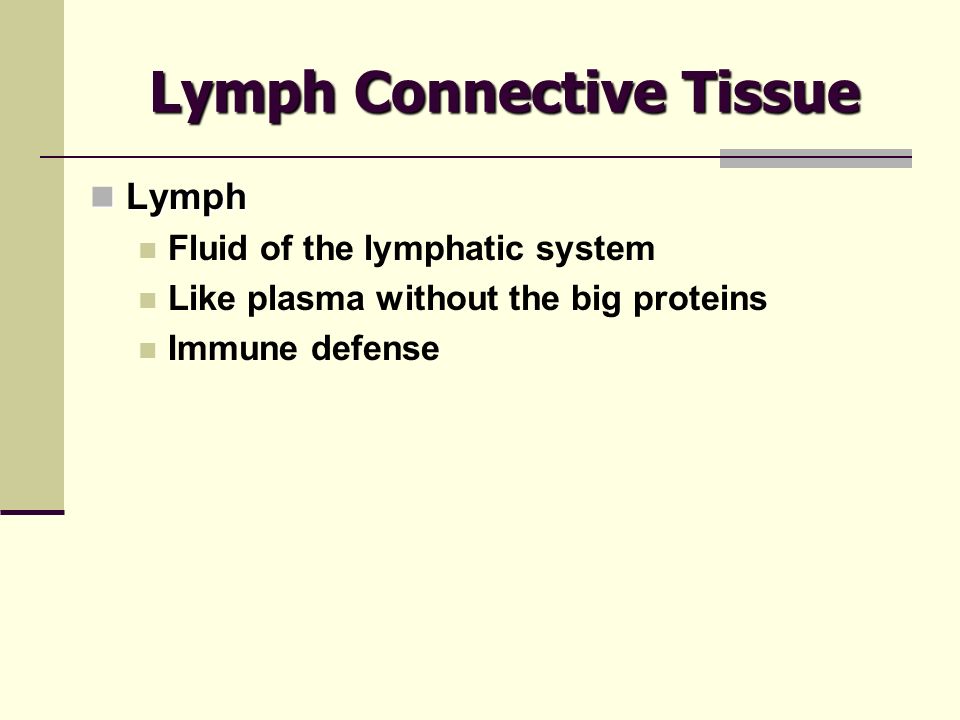 Lymph Connective Tissue

Lymph
Fluid of the lymphatic system
Like plasma without the big proteins
Immune defense